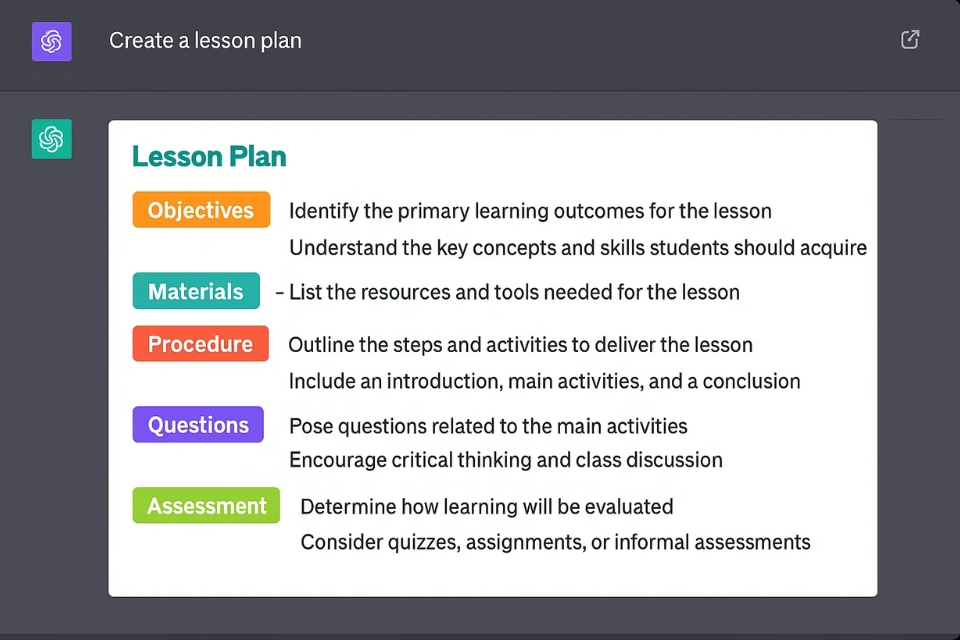 Create a lesson plan

Lesson Plan

Objectives
Identify the primary learning outcomes for the lesson
Understand the key concepts and skills students should acquire

Materials
- List the resources and tools needed for the lesson

Procedure
Outline the steps and activities to deliver the lesson
Include an introduction, main activities, and a conclusion

Questions
Pose questions related to the main activities
Encourage critical thinking and class discussion

Assessment
Determine how learning will be evaluated
Consider quizzes, assignments, or informal assessments